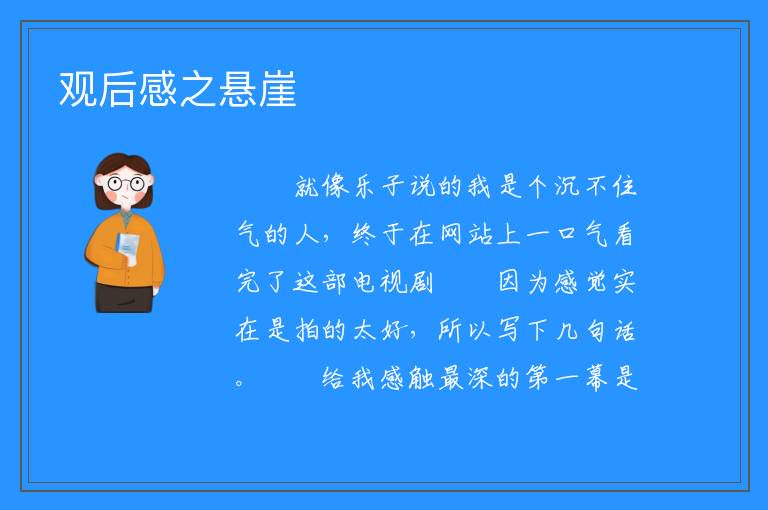 观后感之悬崖

就像乐子说的我是个沉不住气的人，终于在网站上一口气看完了这部电视剧　　因为感觉实在是拍的太好，所以写下几句话。　　给我感触最深的第一幕是